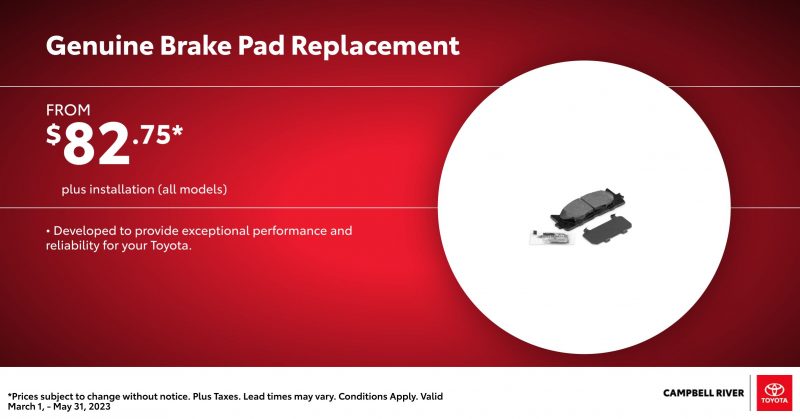 Genuine Brake Pad Replacement

FROM
$82.75*

plus installation (all models)

• Developed to provide exceptional performance and reliability for your Toyota.

*Prices subject to change without notice. Plus Taxes. Lead times may vary. Conditions Apply. Valid March 1, - May 31, 2023

CAMPBELL RIVER

TOYOTA